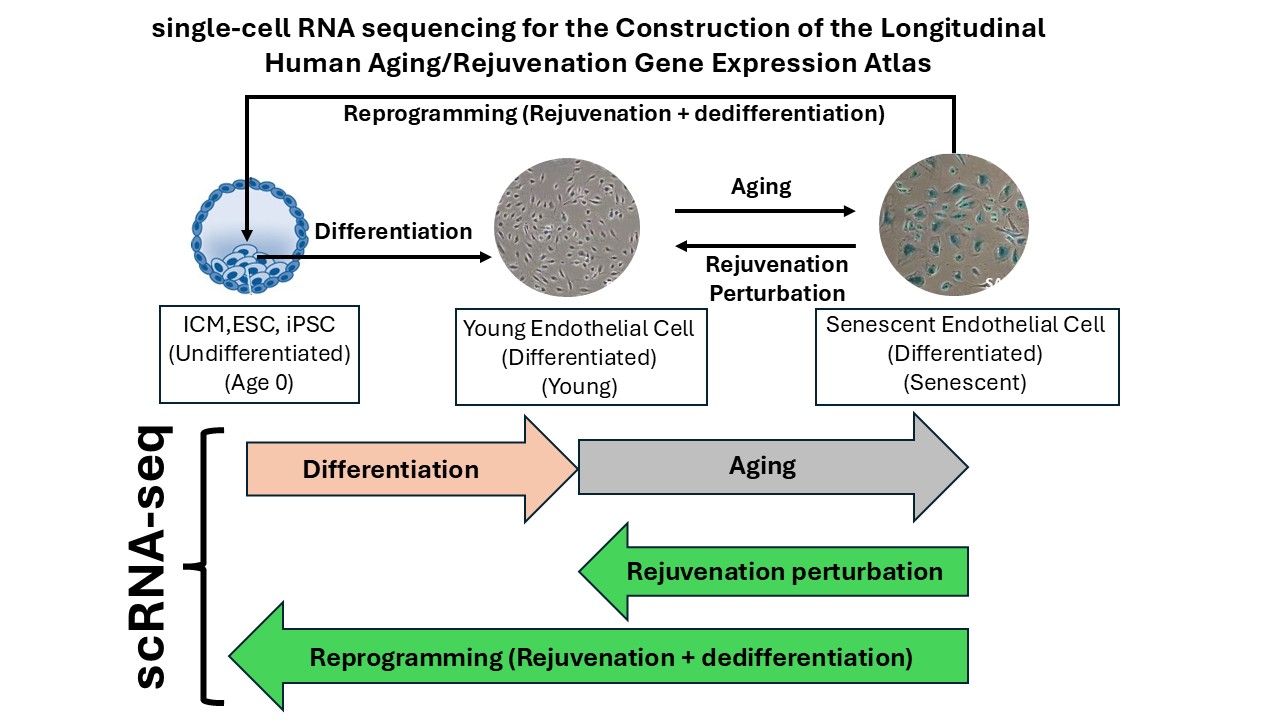 single-cell RNA sequencing for the Construction of the Longitudinal Human Aging/Rejuvenation Gene Expression Atlas

Reprogramming (Rejuvenation + dedifferentiation)

Differentiation

Aging

Rejuvenation Perturbation

ICM,ESC, iPSC
(Undifferentiated)
(Age 0)

Young Endothelial Cell
(Differentiated)
(Young)

Senescent Endothelial Cell
(Differentiated)
(Senescent)

scRNA-seq

Differentiation

Aging

Rejuvenation perturbation

Reprogramming (Rejuvenation + dedifferentiation)